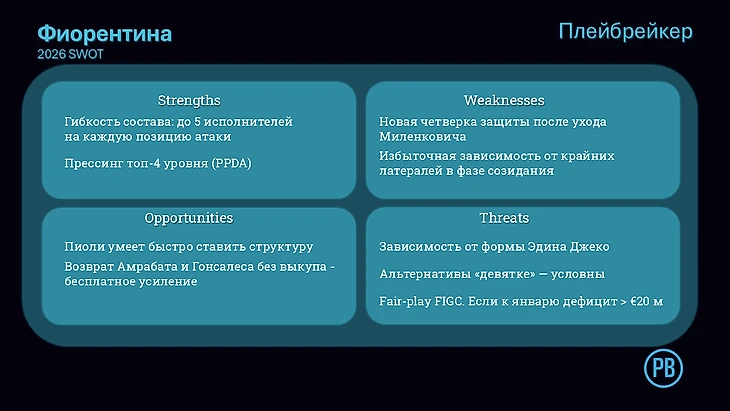 Фиорентина
2026 SWOT

Плейбрейкер

Strengths

Гибкость состава: до 5 исполнителей на каждую позицию атаки

Прессинг топ-4 уровня (PPDA)

Weaknesses

Новая четверка защиты после ухода Миленковича

Избыточная зависимость от крайних латералей в фазе созидания

Opportunities

Пиоли умеет быстро ставить структуру

Возврат Амрабата и Гонсалеса без выкупа - бесплатное усиление

Threats

Зависимость от формы Эдина Джеко

Альтернативы «девятке» — условны

Fair-play FIGC. Если к январю дефицит > €20 м

PB